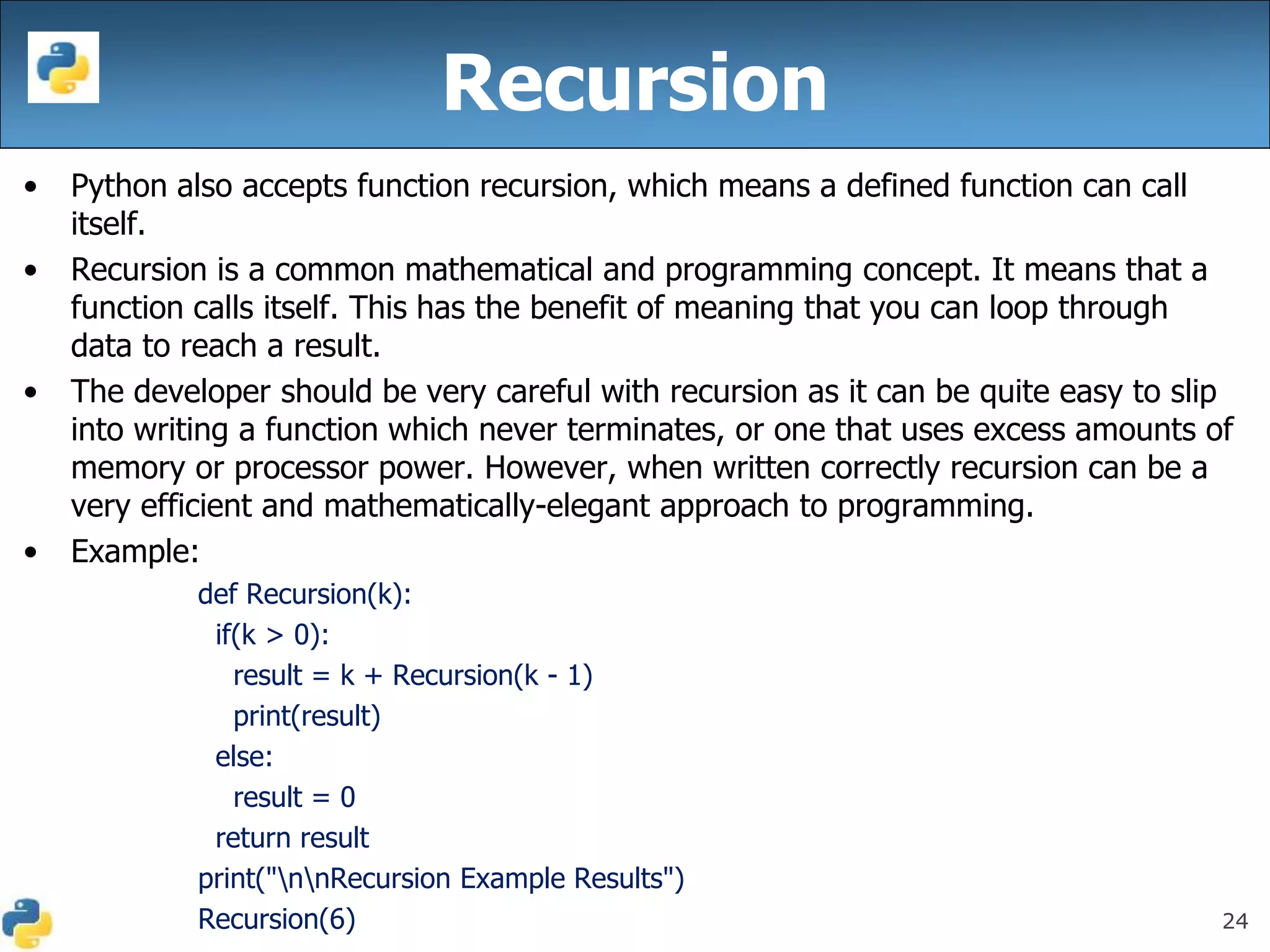 Recursion

• Python also accepts function recursion, which means a defined function can call itself.

• Recursion is a common mathematical and programming concept. It means that a function calls itself. This has the benefit of meaning that you can loop through data to reach a result.

• The developer should be very careful with recursion as it can be quite easy to slip into writing a function which never terminates, or one that uses excess amounts of memory or processor power. However, when written correctly recursion can be a very efficient and mathematically-elegant approach to programming.

• Example:

def Recursion(k):
 if(k > 0):
  result = k + Recursion(k - 1)
  print(result)
 else:
  result = 0
 return result
print("\n\nRecursion Example Results")
Recursion(6)

24